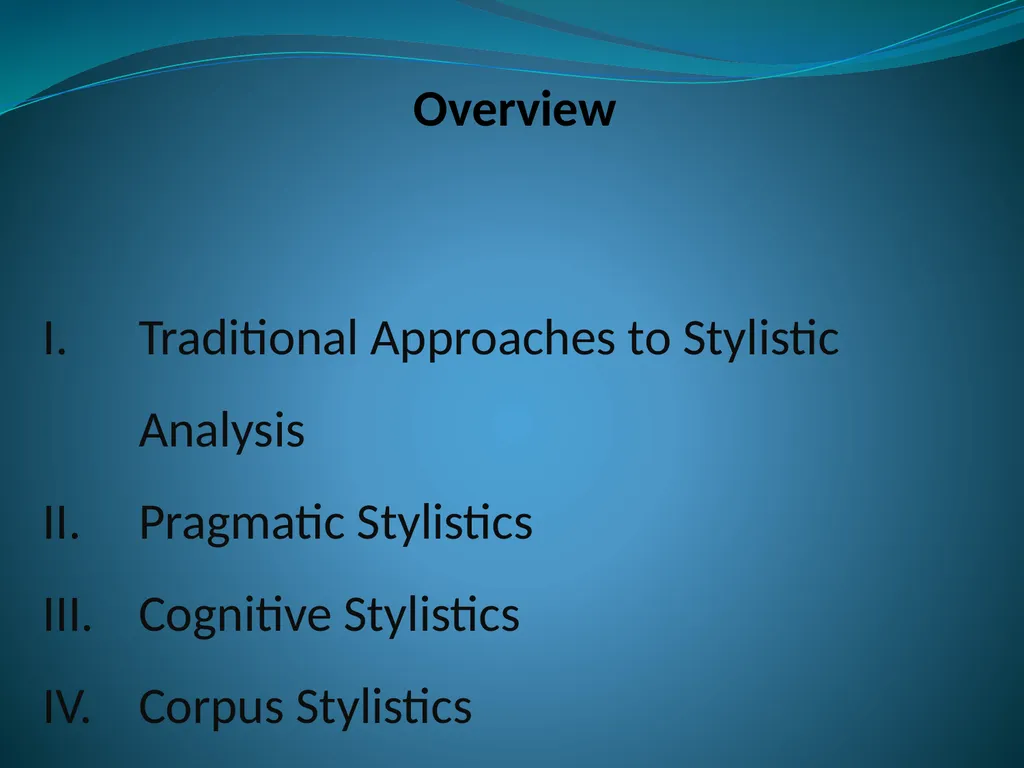 Overview

I. Traditional Approaches to Stylistic Analysis

II. Pragmatic Stylistics

III. Cognitive Stylistics

IV. Corpus Stylistics